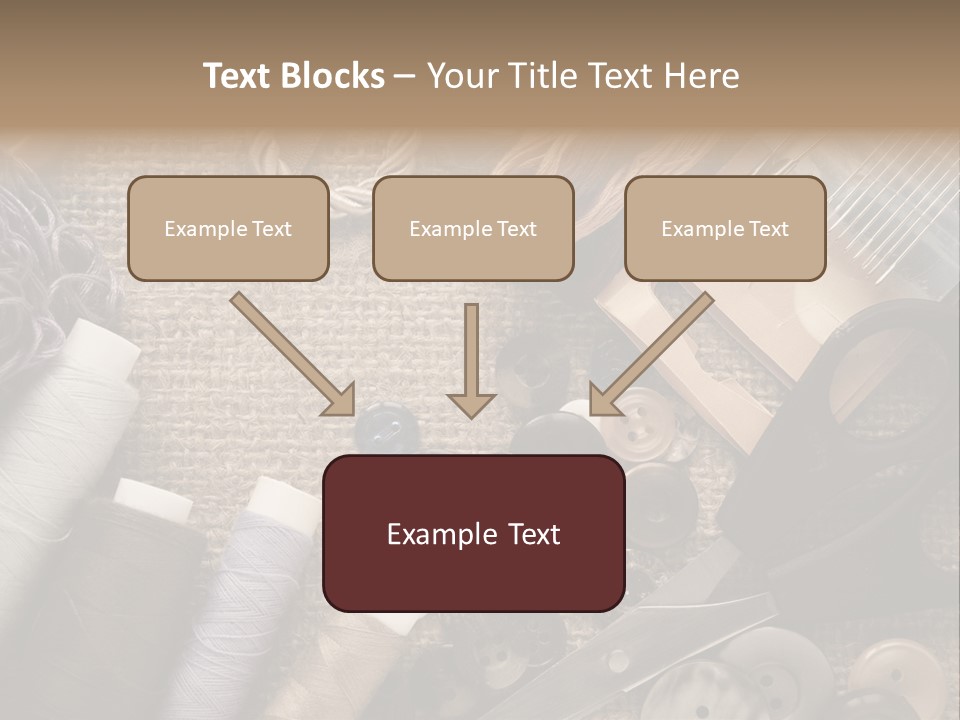 Text Blocks – Your Title Text Here

Example Text

Example Text

Example Text

Example Text